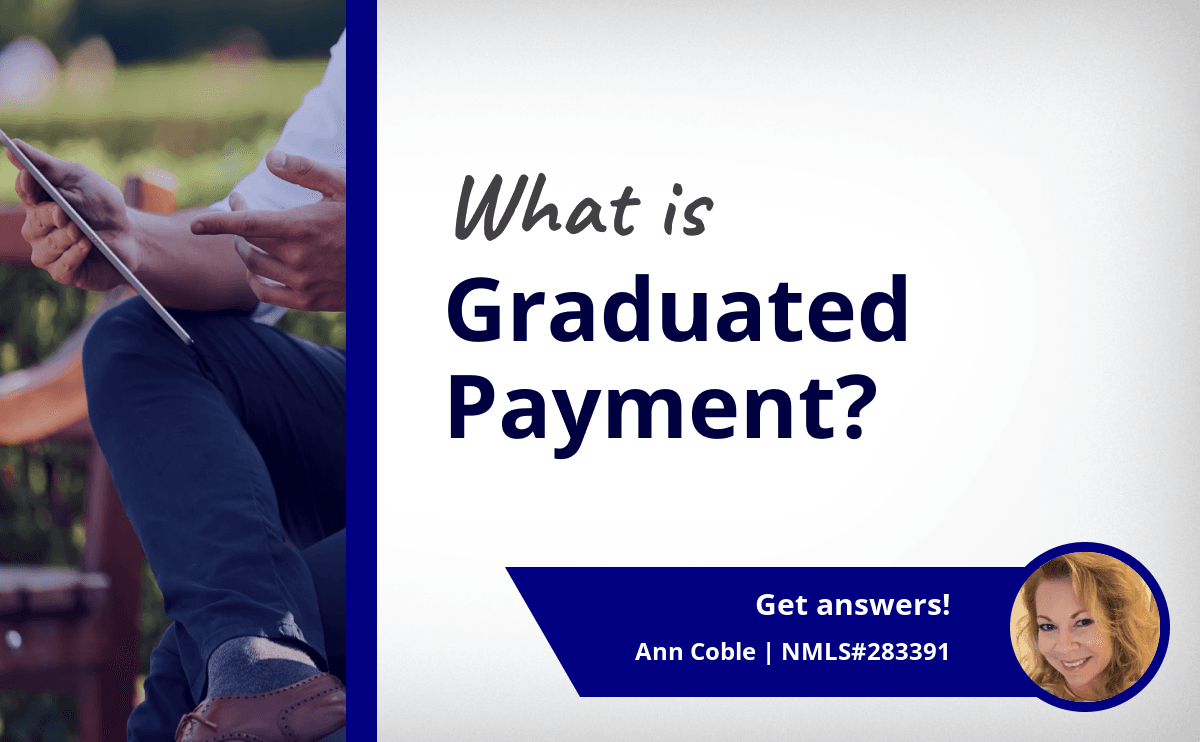 What is
Graduated Payment?

Get answers!
Ann Coble | NMLS#283391